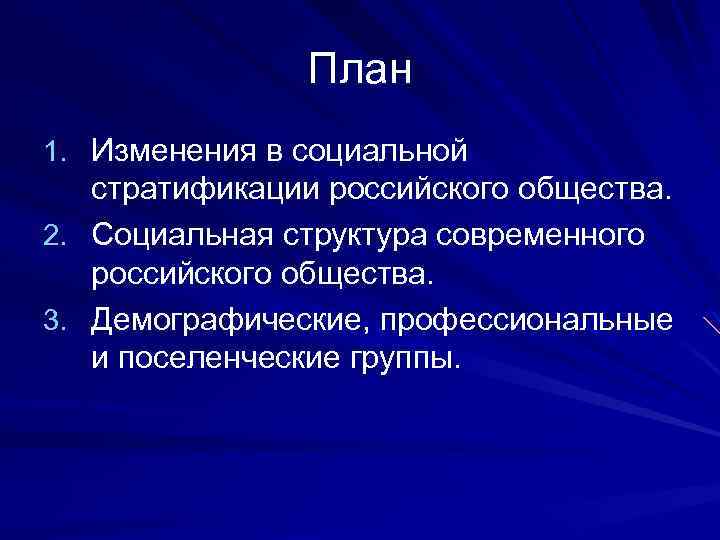 План

1. Изменения в социальной стратификации российского общества.
2. Социальная структура современного российского общества.
3. Демографические, профессиональные и поселенческие группы.